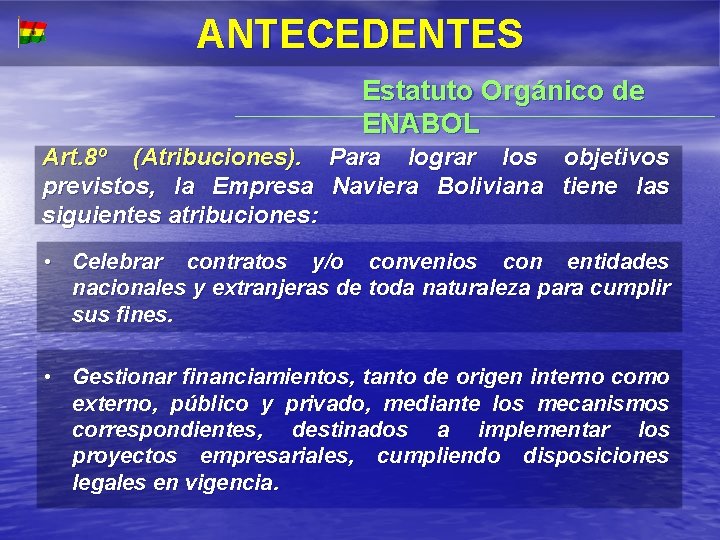 ANTECEDENTES

Estatuto Orgánico de ENABOL

Art.8º (Atribuciones). Para lograr los objetivos previstos, la Empresa Naviera Boliviana tiene las siguientes atribuciones:

• Celebrar contratos y/o convenios con entidades nacionales y extranjeras de toda naturaleza para cumplir sus fines.

• Gestionar financiamientos, tanto de origen interno como externo, público y privado, mediante los mecanismos correspondientes, destinados a implementar los proyectos empresariales, cumpliendo disposiciones legales en vigencia.